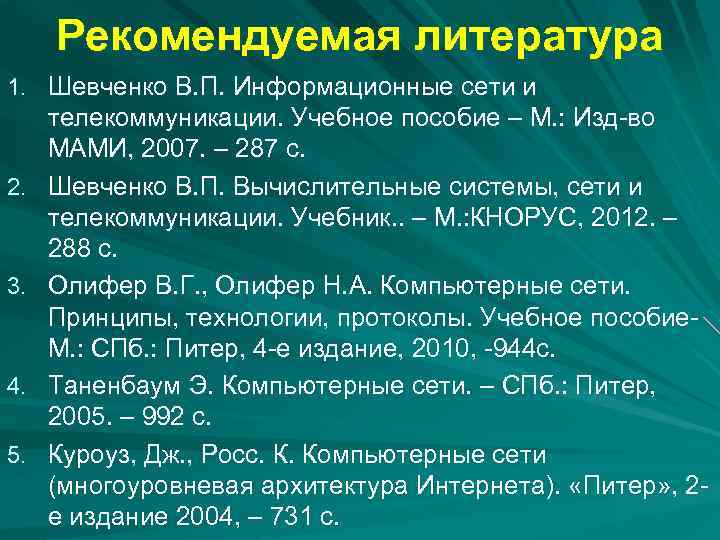 Рекомендуемая литература

1. Шевченко В.П. Информационные сети и телекоммуникации. Учебное пособие – М.: Изд-во МАМИ, 2007. – 287 с.

2. Шевченко В.П. Вычислительные системы, сети и телекоммуникации. Учебник.. – М.:КНОРУС, 2012. – 288 с.

3. Олифер В.Г., Олифер Н.А. Компьютерные сети. Принципы, технологии, протоколы. Учебное пособие- М.: СПб.: Питер, 4-е издание, 2010, -944с.

4. Таненбаум Э. Компьютерные сети. – СПб.: Питер, 2005. – 992 с.

5. Куроуз, Дж., Росс. К. Компьютерные сети (многоуровневая архитектура Интернета). «Питер», 2-е издание 2004, – 731 с.